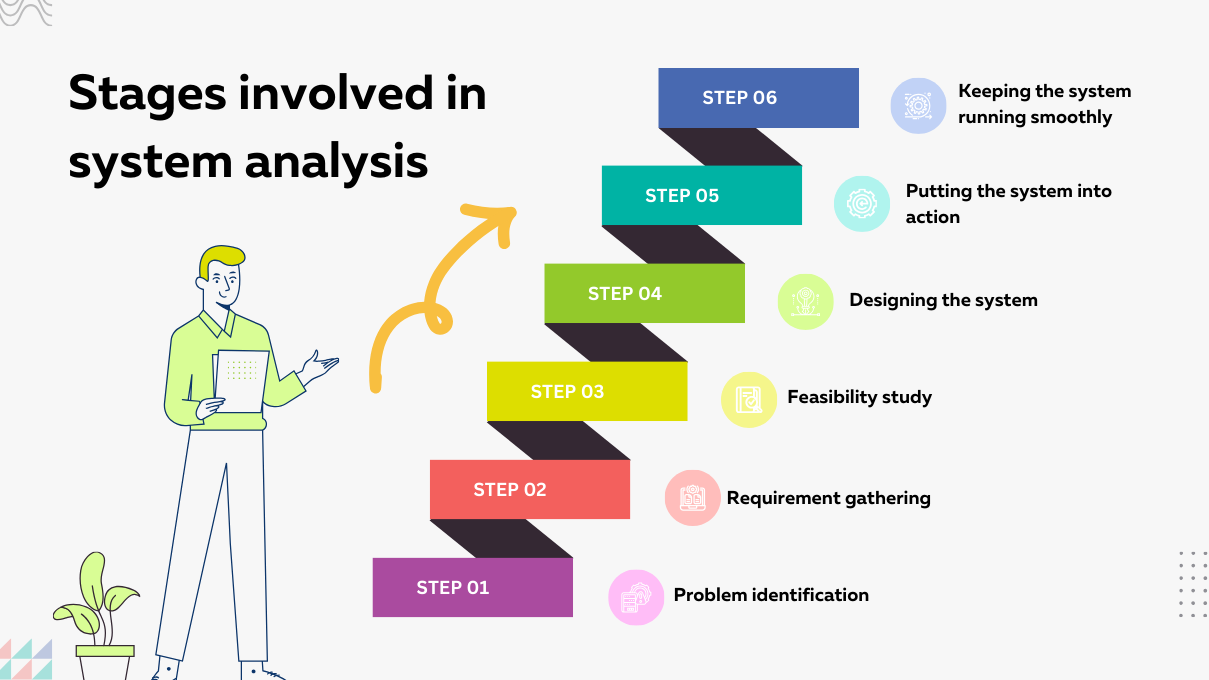 Stages involved in system analysis

STEP 06
Keeping the system running smoothly

STEP 05
Putting the system into action

STEP 04
Designing the system

STEP 03
Feasibility study

STEP 02
Requirement gathering

STEP 01
Problem identification